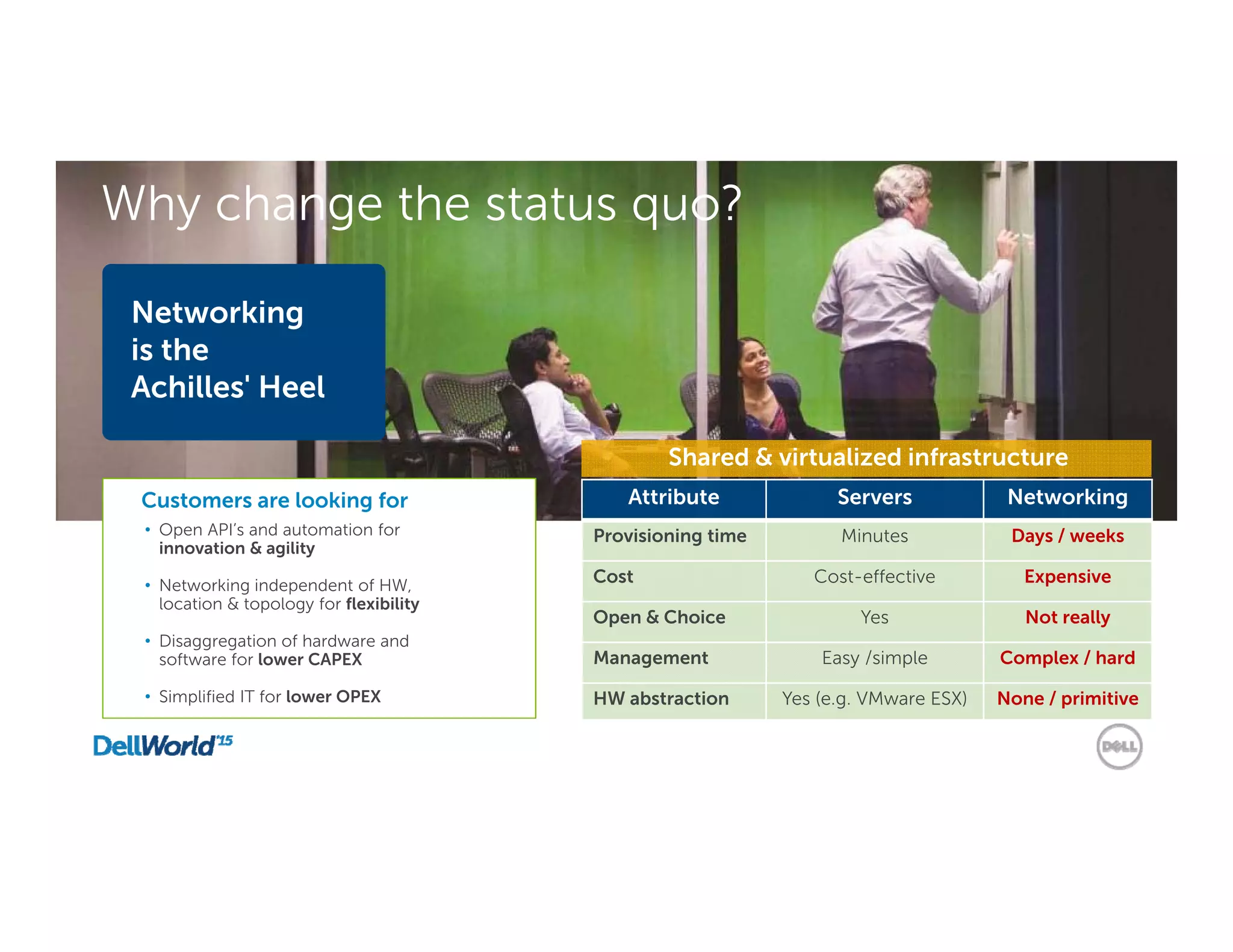 Why change the status quo?

Networking is the Achilles' Heel

Customers are looking for
• Open API's and automation for innovation & agility
• Networking independent of HW, location & topology for flexibility
• Disaggregation of hardware and software for lower CAPEX
• Simplified IT for lower OPEX

Shared & virtualized infrastructure

| Attribute | Servers | Networking |
|---|---|---|
| Provisioning time | Minutes | Days / weeks |
| Cost | Cost-effective | Expensive |
| Open & Choice | Yes | Not really |
| Management | Easy /simple | Complex / hard |
| HW abstraction | Yes (e.g. VMware ESX) | None / primitive |

DellWorld'15

DELL